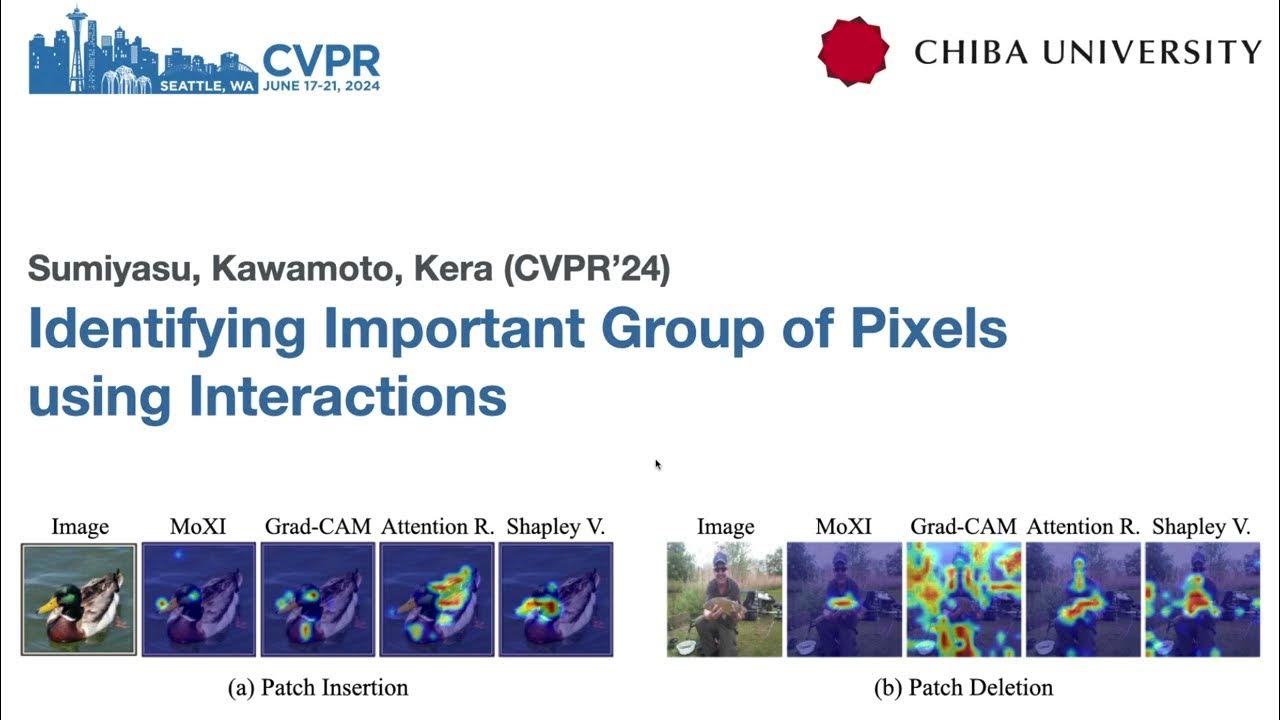 CVPR
SEATTLE, WA JUNE 17-21, 2024

CHIBA UNIVERSITY

Sumiyasu, Kawamoto, Kera (CVPR'24)

Identifying Important Group of Pixels using Interactions

Image MoXI Grad-CAM Attention R. Shapley V.

(a) Patch Insertion

Image MoXI Grad-CAM Attention R. Shapley V.

(b) Patch Deletion